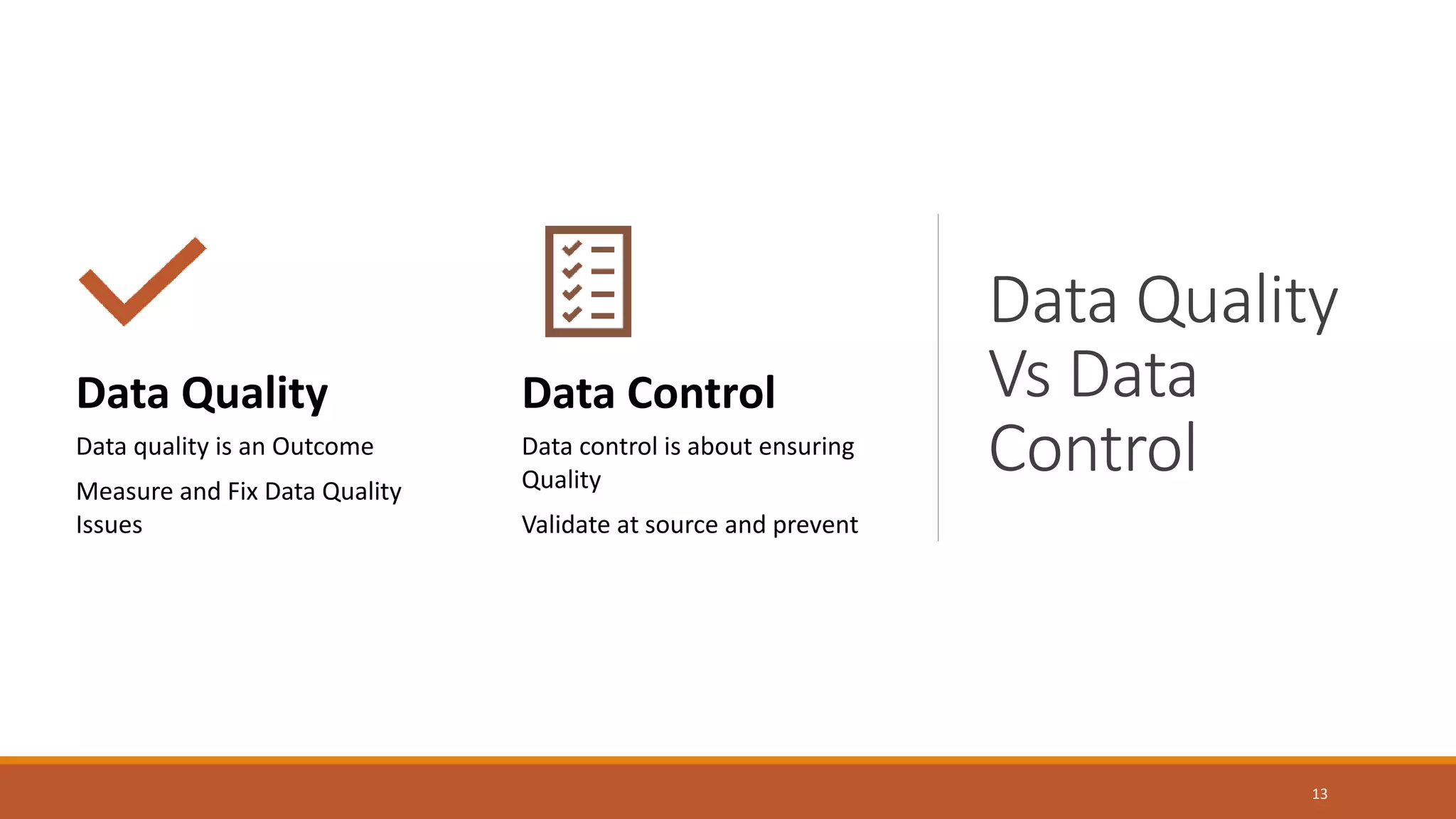 Data Quality

Data quality is an Outcome

Measure and Fix Data Quality Issues

Data Control

Data control is about ensuring Quality

Validate at source and prevent

Data Quality Vs Data Control

13